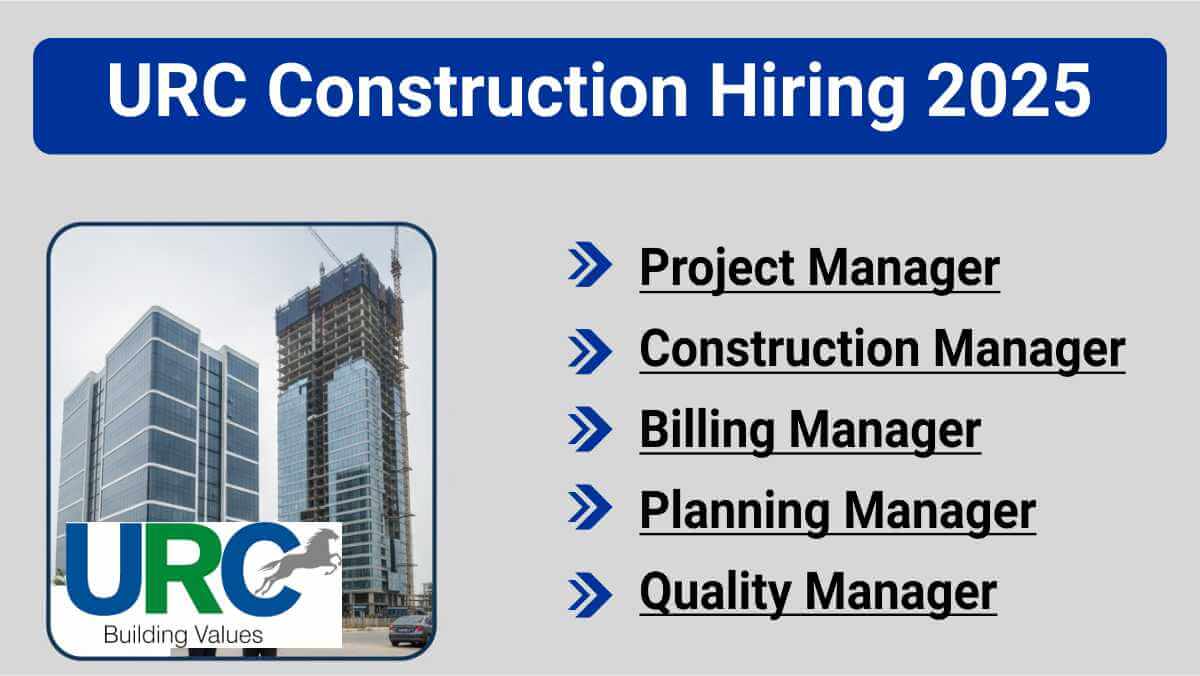 URC Construction Hiring 2025

URC
Building Values

Project Manager
Construction Manager
Billing Manager
Planning Manager
Quality Manager